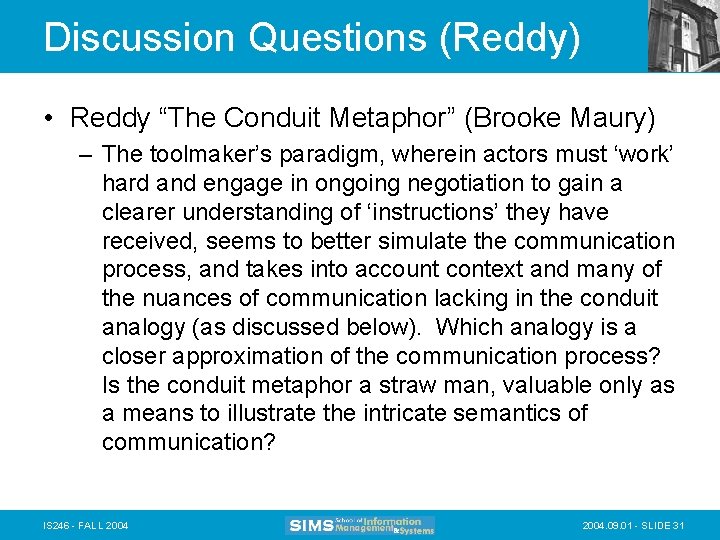 Discussion Questions (Reddy)

• Reddy “The Conduit Metaphor” (Brooke Maury)

– The toolmaker’s paradigm, wherein actors must ‘work’ hard and engage in ongoing negotiation to gain a clearer understanding of ‘instructions’ they have received, seems to better simulate the communication process, and takes into account context and many of the nuances of communication lacking in the conduit analogy (as discussed below). Which analogy is a closer approximation of the communication process? Is the conduit metaphor a straw man, valuable only as a means to illustrate the intricate semantics of communication?

IS246 - FALL 2004

SIMS School of Information Management & Systems

2004.09.01 - SLIDE 31